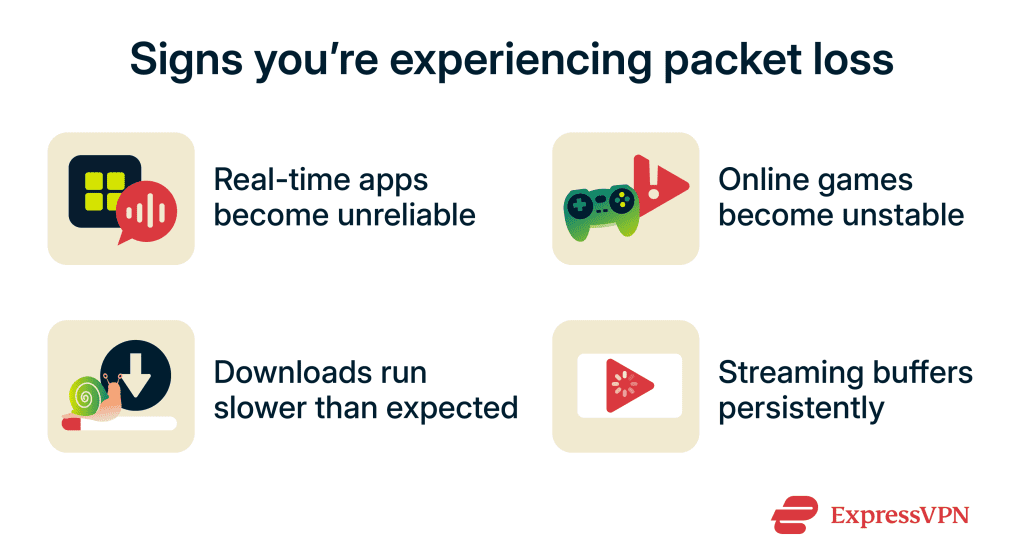 Signs you’re experiencing packet loss

Real-time apps become unreliable

Online games become unstable

Downloads run slower than expected

Streaming buffers persistently

ExpressVPN